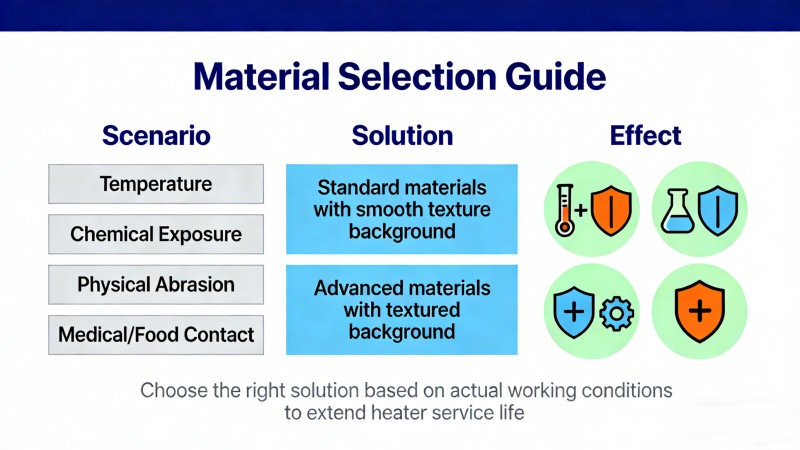 Material Selection Guide

Scenario

Temperature

Chemical Exposure

Physical Abrasion

Medical/Food Contact

Solution

Standard materials with smooth texture background

Advanced materials with textured background

Effect

Choose the right solution based on actual working conditions to extend heater service life